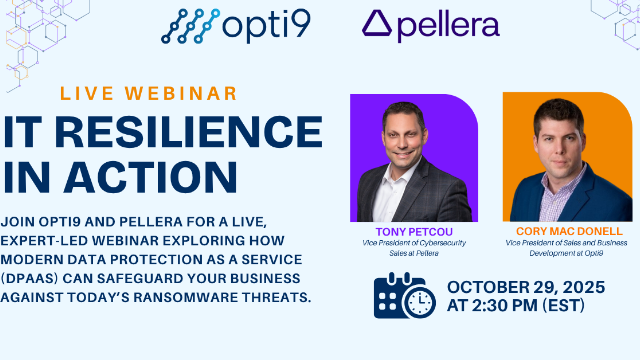 opti9

pellera

LIVE WEBINAR

IT RESILIENCE IN ACTION

JOIN OPTI9 AND PELLERA FOR A LIVE, EXPERT-LED WEBINAR EXPLORING HOW MODERN DATA PROTECTION AS A SERVICE (DPAAS) CAN SAFEGUARD YOUR BUSINESS AGAINST TODAY'S RANSOMWARE THREATS.

TONY PETCOU
Vice President of Cybersecurity Sales at Pellera

CORY MAC DONELL
Vice President of Sales and Business Development at Opti9

OCTOBER 29, 2025 AT 2:30 PM (EST)